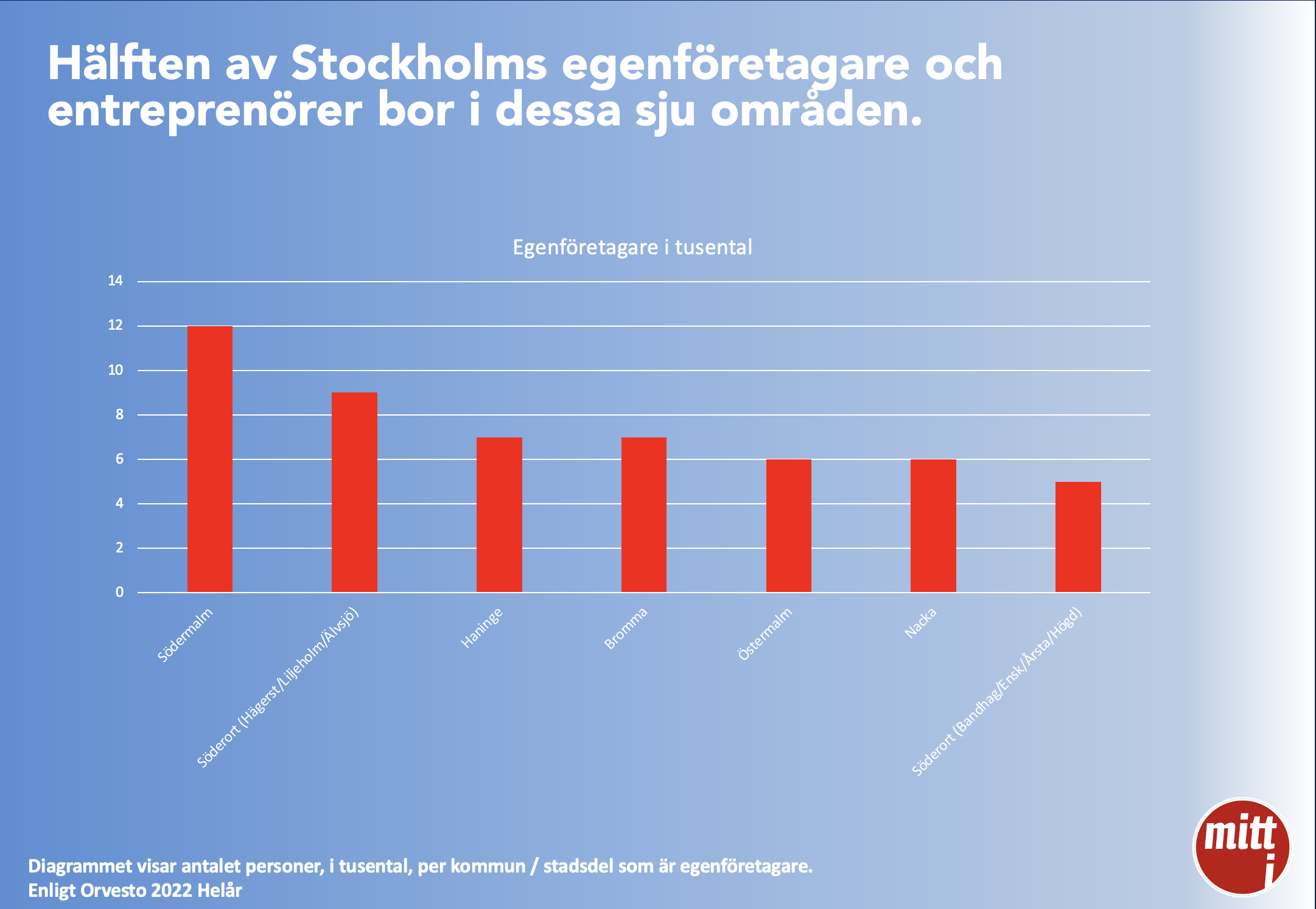 Hälften av Stockholms egenföretagare och entreprenörer bor i dessa sju områden.

Egenföretagare i tusental

14
12
10
8
6
4
2
0

Södermalm
Söderort (Hägerst/Liljeholm/Älvsjö)
Haninge
Bromma
Östermalm
Nacka
Söderort (Bandhag/Ensk/Årsta/Högd)

Diagrammet visar antalet personer, i tusental, per kommun / stadsdel som är egenföretagare.
Enligt Orvesto 2022 Helår

mitt i